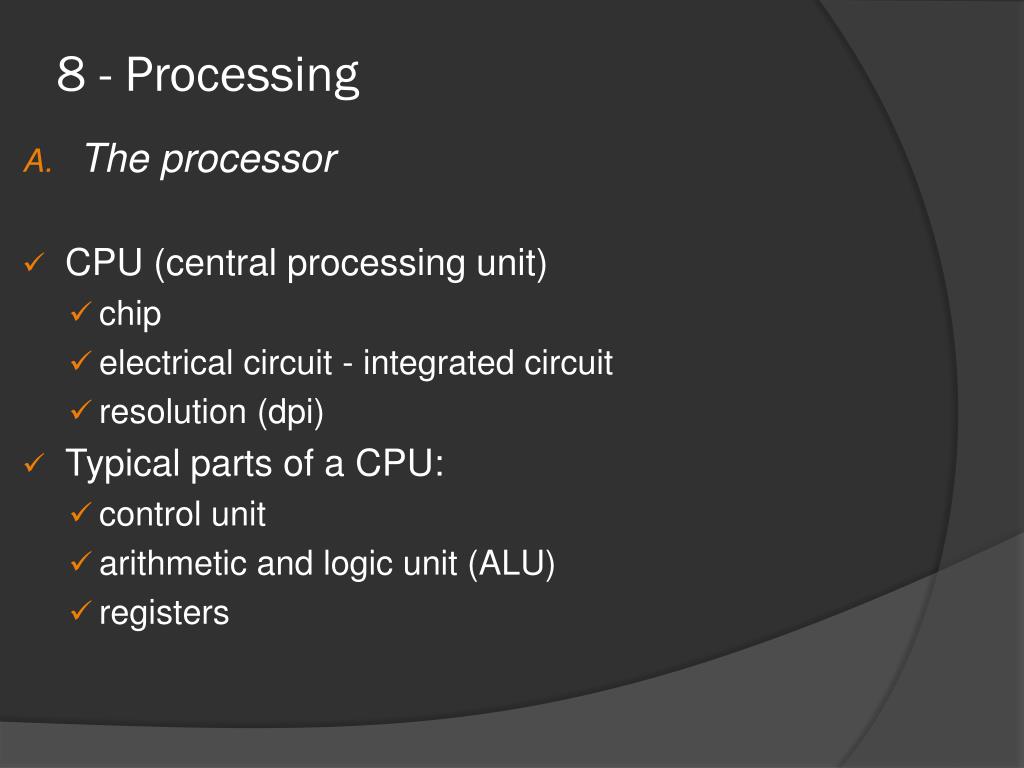 8 - Processing

A. The processor

✓ CPU (central processing unit)
✓ chip
✓ electrical circuit - integrated circuit
✓ resolution (dpi)
✓ Typical parts of a CPU:
✓ control unit
✓ arithmetic and logic unit (ALU)
✓ registers